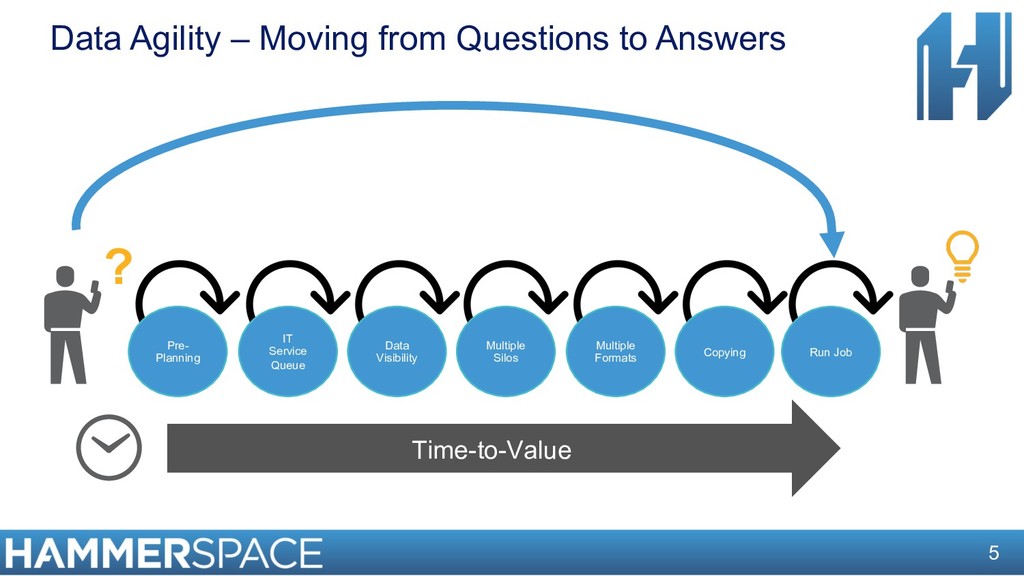 Data Agility – Moving from Questions to Answers

?

Pre-Planning

IT Service Queue

Data Visibility

Multiple Silos

Multiple Formats

Copying

Run Job

Time-to-Value

HAMMERSPACE

5